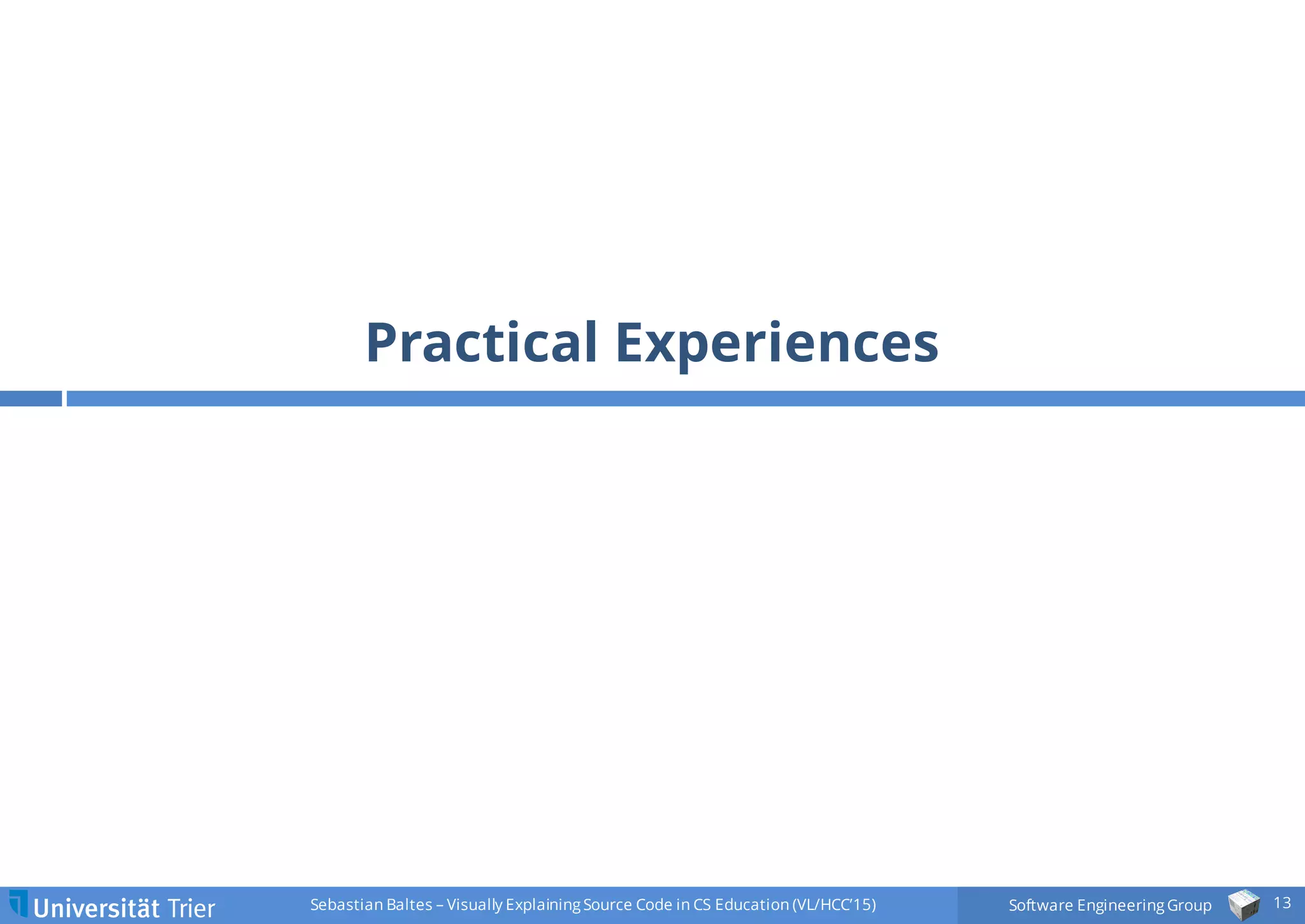 Practical Experiences

Universität Trier

Sebastian Baltes – Visually Explaining Source Code in CS Education (VL/HCC'15)

Software Engineering Group

13